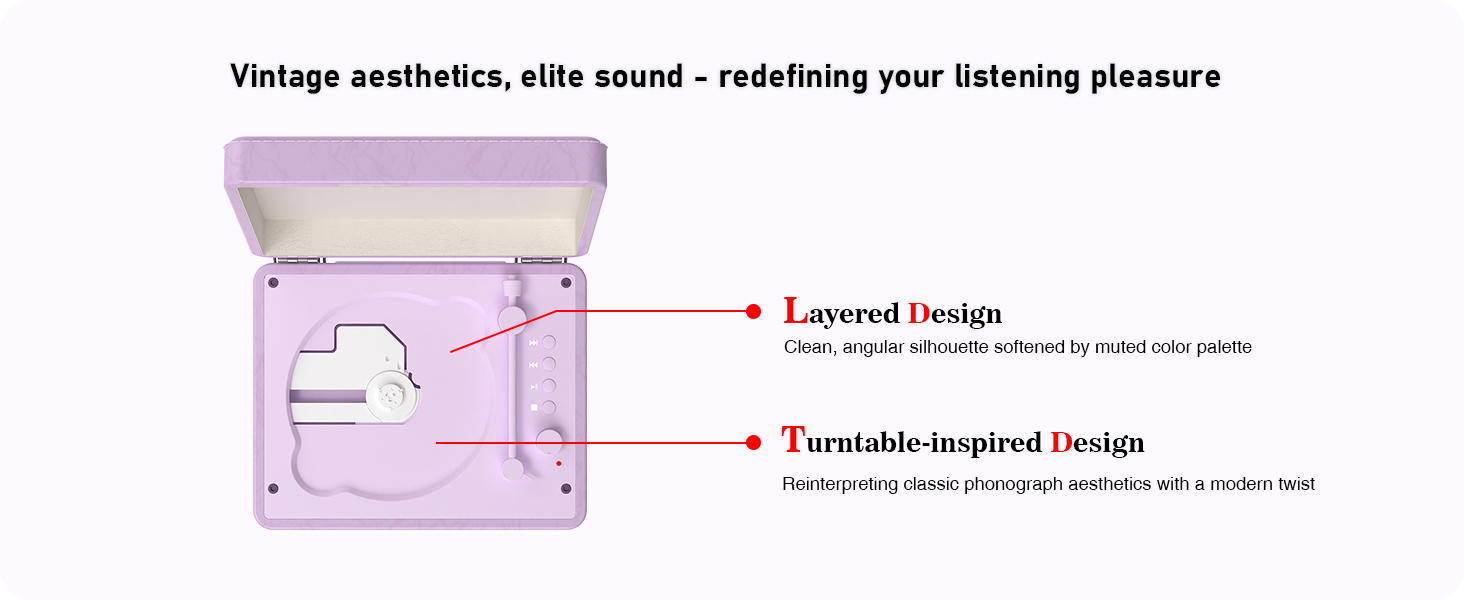 Vintage aesthetics, elite sound - redefining your listening pleasure

Layered Design

Clean, angular silhouette softened by muted color palette

Turntable-inspired Design

Reinterpreting classic phonograph aesthetics with a modern twist